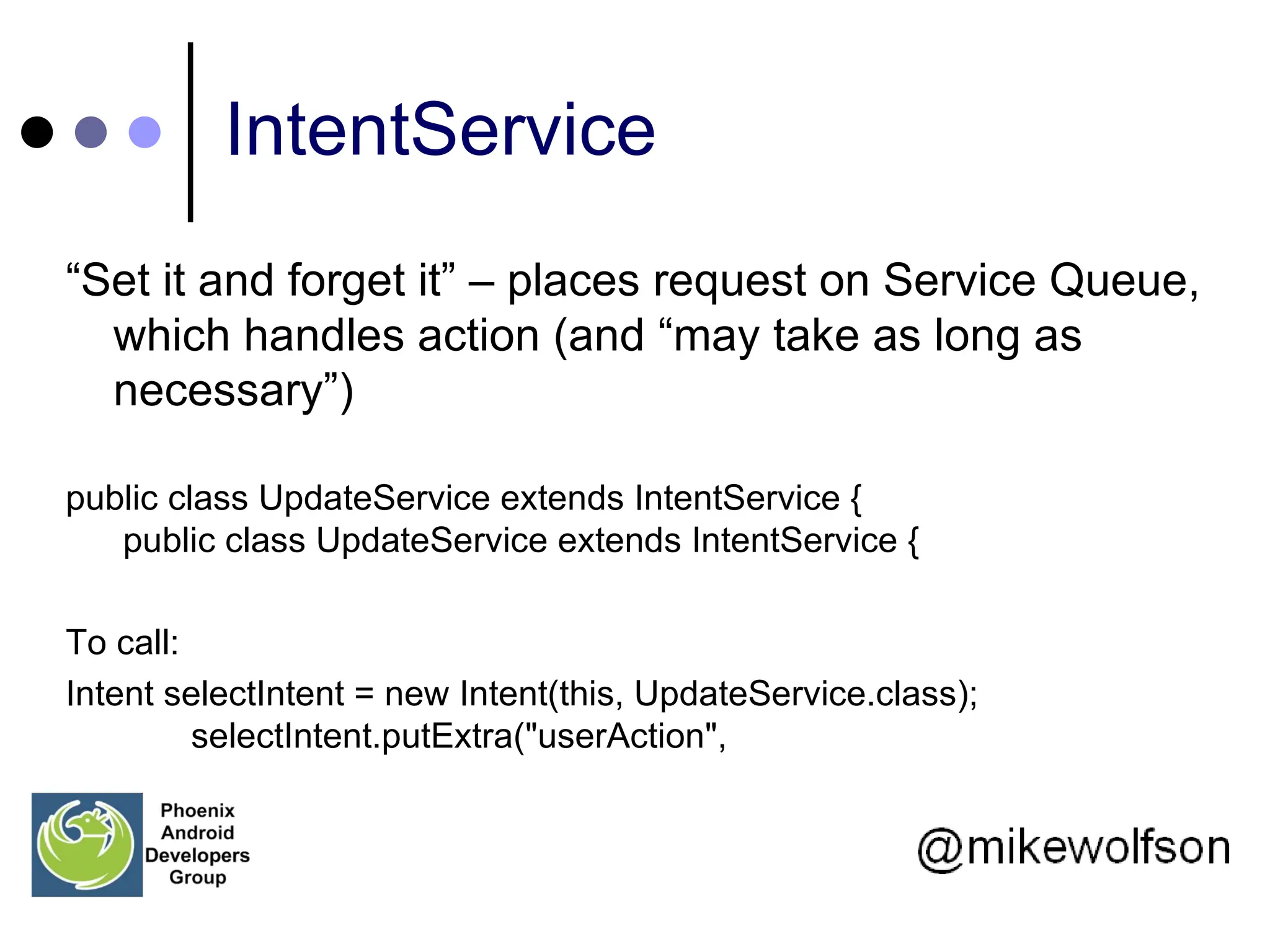 IntentService

“Set it and forget it” – places request on Service Queue, which handles action (and “may take as long as necessary”)

public class UpdateService extends IntentService {
public class UpdateService extends IntentService {

To call:

Intent selectIntent = new Intent(this, UpdateService.class);
selectIntent.putExtra("userAction",

Phoenix Android Developers Group

@mikewolfson